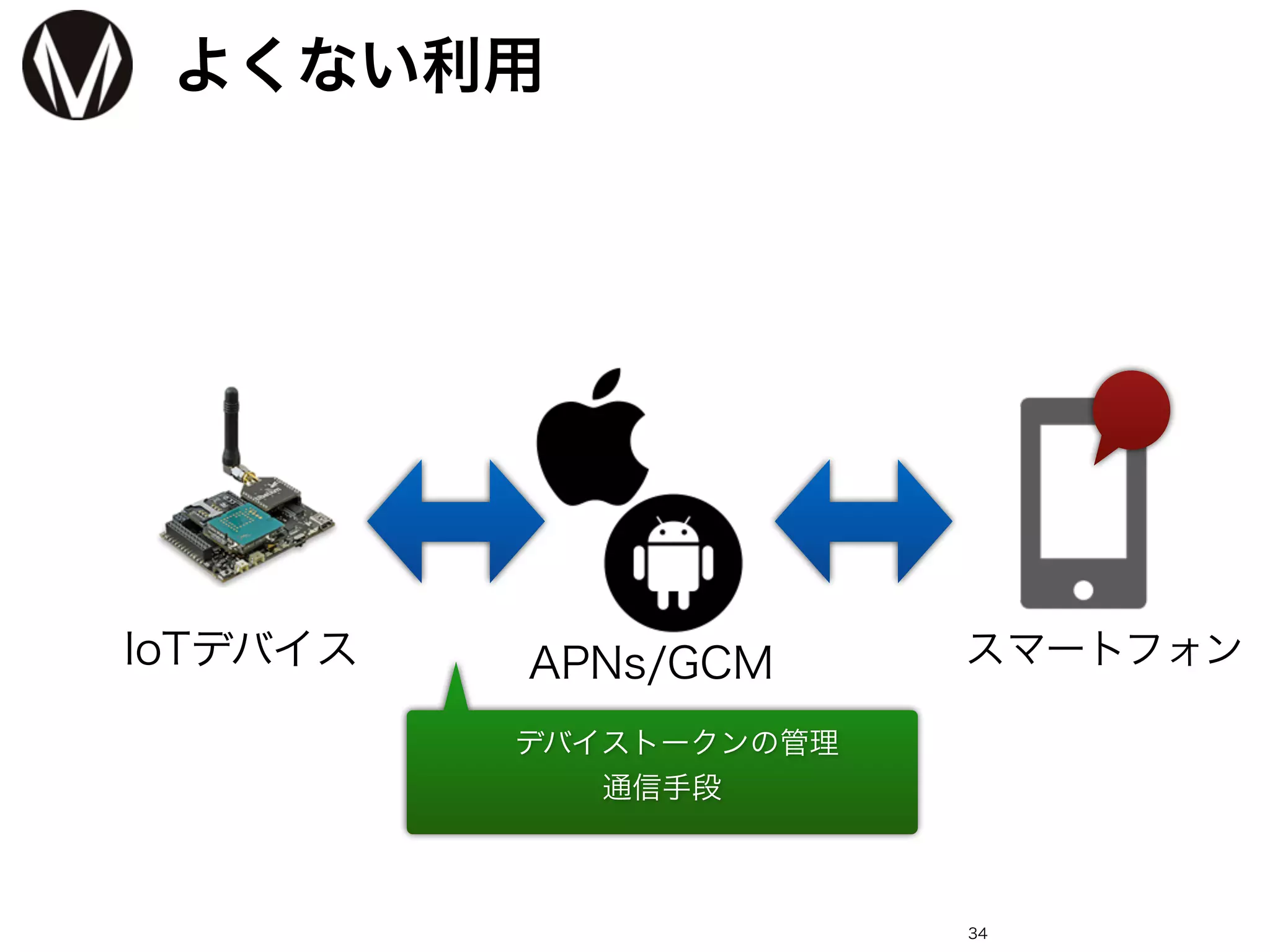 よくない利用

IoTデバイス

APNs/GCM

スマートフォン

デバイストークンの管理
通信手段

34